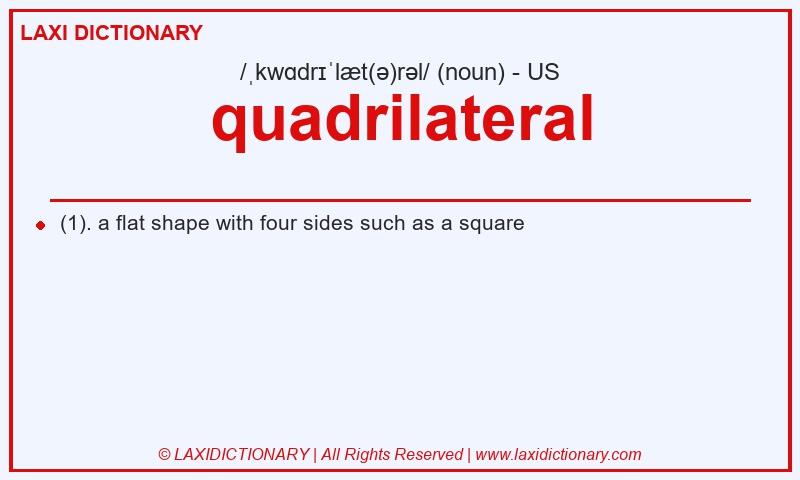 LAXI DICTIONARY

/ˌkwɑdrɪˈlæt(ə)rəl/ (noun) - US

quadrilateral

(1). a flat shape with four sides such as a square

© LAXIDICTIONARY | All Rights Reserved | www.laxidictionary.com